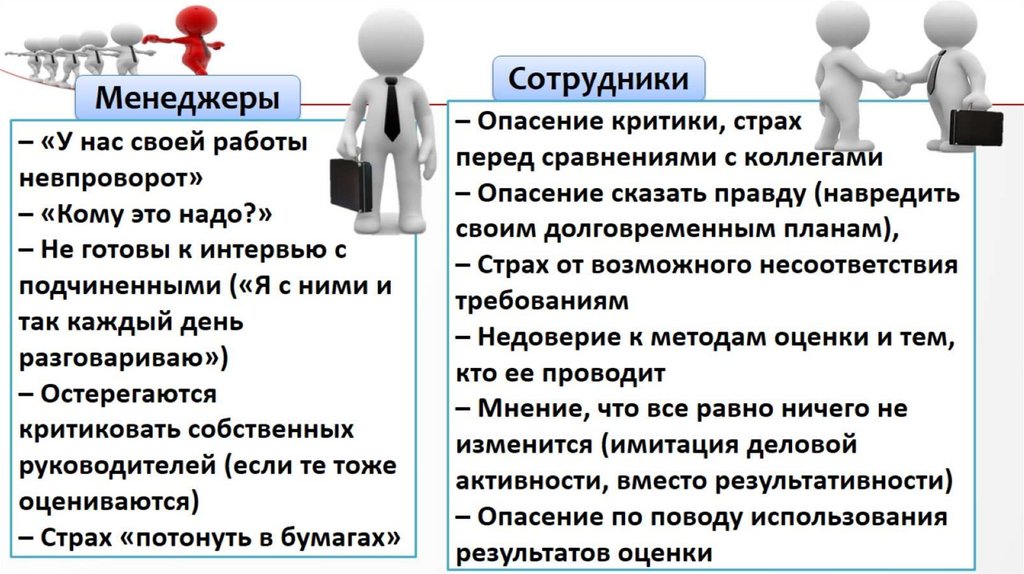 Менеджеры

– «У нас своей работы невпроворот»
– «Кому это надо?»
– Не готовы к интервью с подчиненными («Я с ними и так каждый день разговариваю»)
– Остерегаются критиковать собственных руководителей (если те тоже оцениваются)
– Страх «потонуть в бумагах»

Сотрудники

– Опасение критики, страх перед сравнениями с коллегами
– Опасение сказать правду (навредить своим долговременным планам),
– Страх от возможного несоответствия требованиям
– Недоверие к методам оценки и тем, кто ее проводит
– Мнение, что все равно ничего не изменится (имитация деловой активности, вместо результативности)
– Опасение по поводу использования результатов оценки